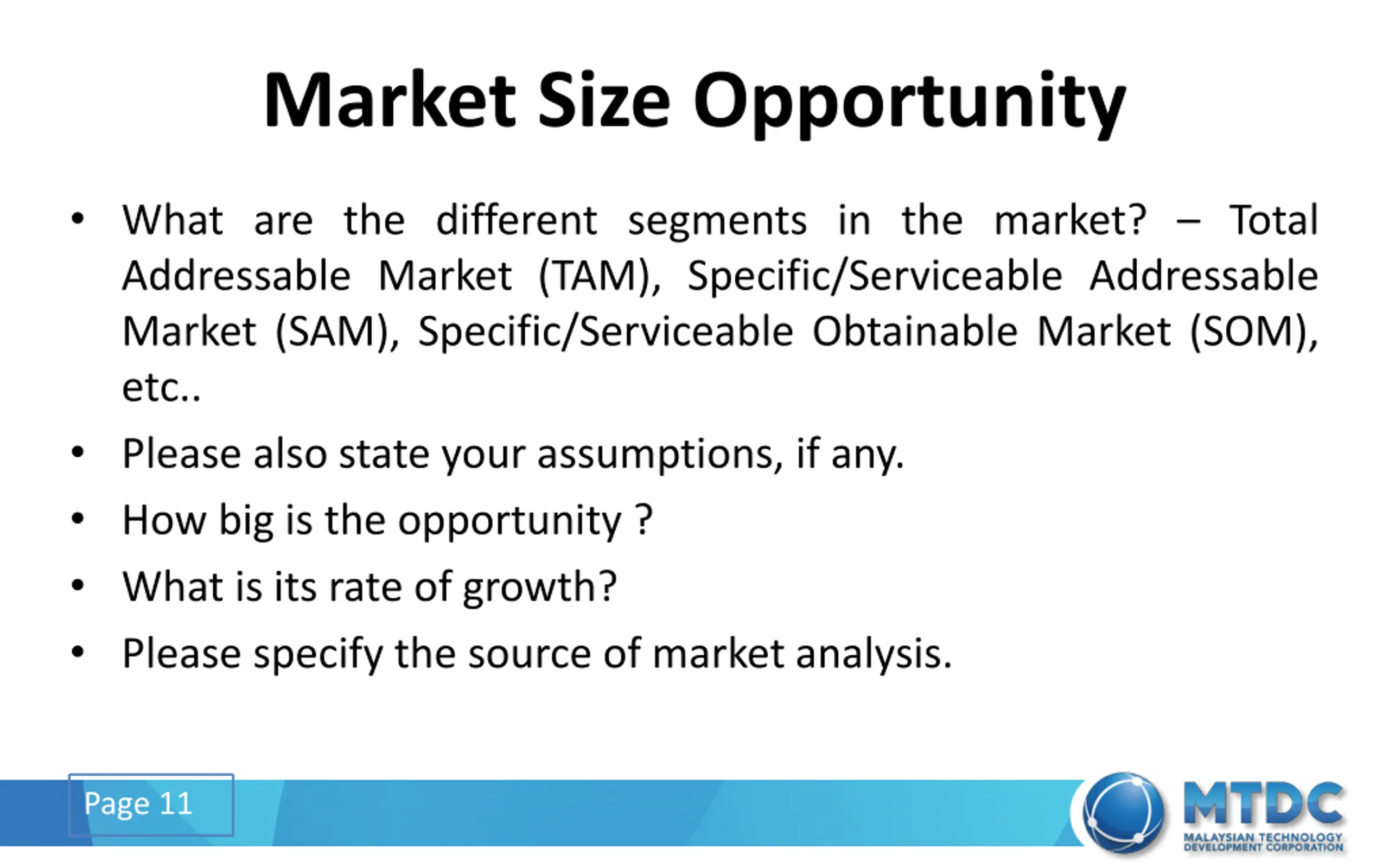 Market Size Opportunity

• What are the different segments in the market? – Total Addressable Market (TAM), Specific/Serviceable Addressable Market (SAM), Specific/Serviceable Obtainable Market (SOM), etc..

• Please also state your assumptions, if any.

• How big is the opportunity ?

• What is its rate of growth?

• Please specify the source of market analysis.

Page 11

MTDC
MALAYSIAN TECHNOLOGY DEVELOPMENT CORPORATION